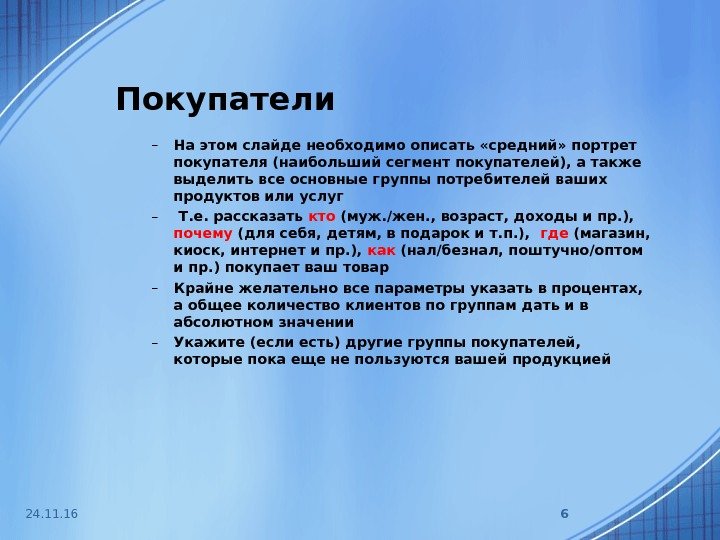 Покупатели

– На этом слайде необходимо описать «средний» портрет покупателя (наибольший сегмент покупателей), а также выделить все основные группы потребителей ваших продуктов или услуг

– Т.е. рассказать кто (муж./жен., возраст, доходы и пр.), почему (для себя, детям, в подарок и т.п.), где (магазин, киоск, интернет и пр.), как (нал/безнал, поштучно/оптом и пр.) покупает ваш товар

– Крайне желательно все параметры указать в процентах, а общее количество клиентов по группам дать и в абсолютном значении

– Укажите (если есть) другие группы покупателей, которые пока еще не пользуются вашей продукцией

24.11.16

6